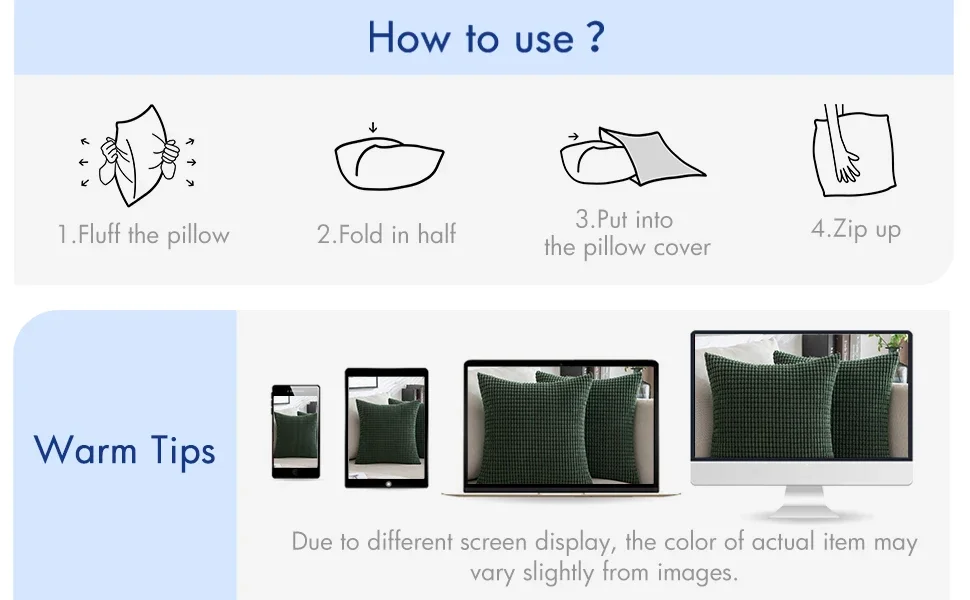 How to use ?

1.Fluff the pillow

2.Fold in half

3.Put into the pillow cover

4.Zip up

Warm Tips

Due to different screen display, the color of actual item may vary slightly from images.